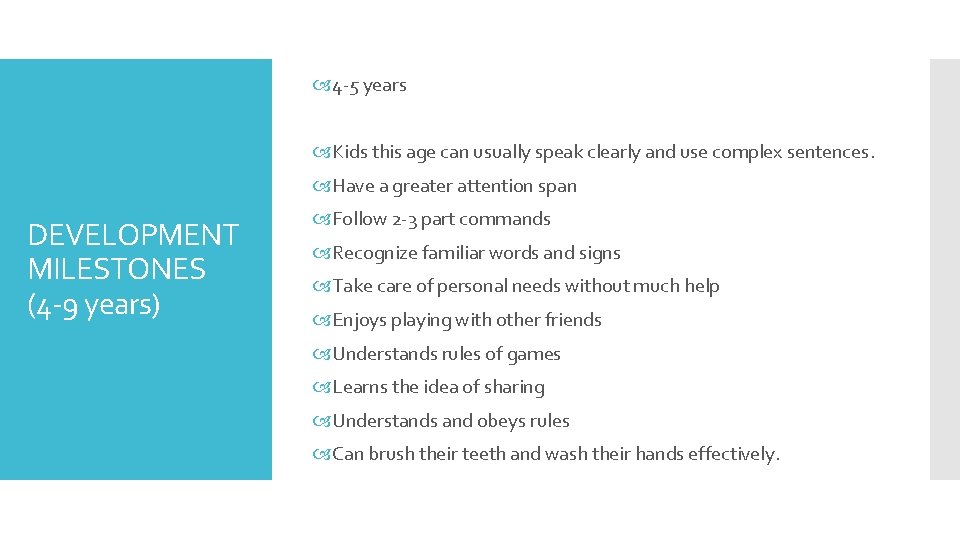 DEVELOPMENT MILESTONES (4-9 years)

4-5 years

Kids this age can usually speak clearly and use complex sentences.

Have a greater attention span

Follow 2-3 part commands

Recognize familiar words and signs

Take care of personal needs without much help

Enjoys playing with other friends

Understands rules of games

Learns the idea of sharing

Understands and obeys rules

Can brush their teeth and wash their hands effectively.